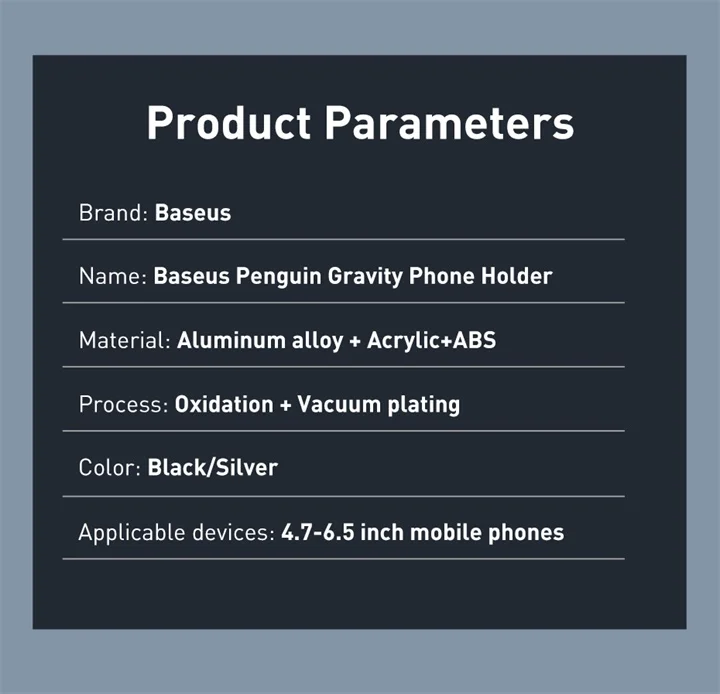 Product Parameters

Brand: Baseus

Name: Baseus Penguin Gravity Phone Holder

Material: Aluminum alloy + Acrylic+ABS

Process: Oxidation + Vacuum plating

Color: Black/Silver

Applicable devices: 4.7-6.5 inch mobile phones